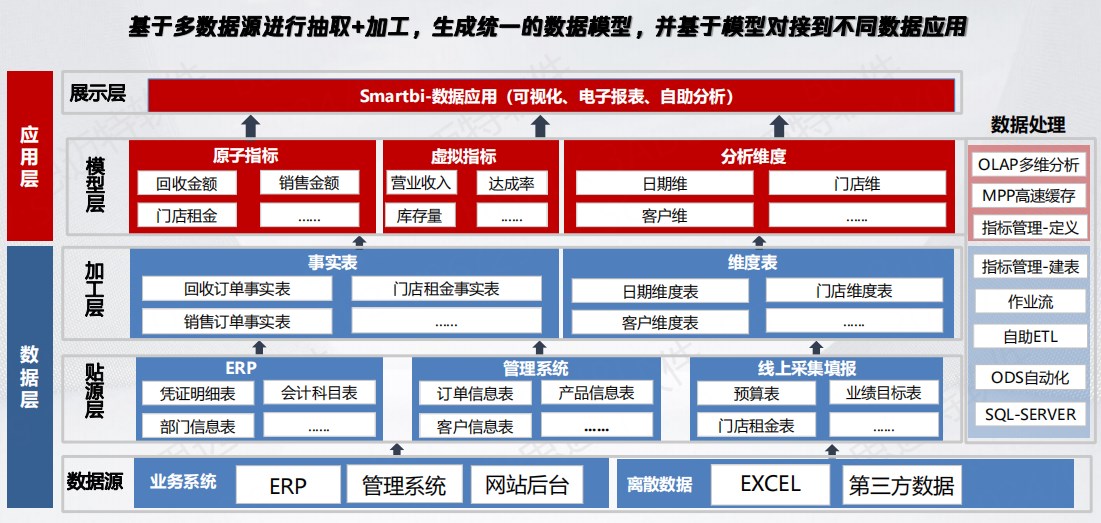 基于多数据源进行抽取+加工，生成统一的数据模型，并基于模型对接到不同数据应用

应用层

展示层

Smartbi-数据应用（可视化、电子报表、自助分析）

模型层

原子指标

回收金额

销售金额

门店租金

……

虚拟指标

营业收入

达成率

库存量

……

分析维度

日期维

门店维

客户维

……

数据层

加工层

事实表

回收订单事实表

门店租金事实表

销售订单事实表

……

维度表

日期维度表

门店维度表

客户维度表

……

贴源层

ERP

凭证明细表

会计科目表

部门信息表

……

管理系统

订单信息表

产品信息表

客户信息表

……

线上采集填报

预算表

业绩目标表

门店租金表

……

数据源

业务系统

ERP

管理系统

网站后台

离散数据

EXCEL

第三方数据

数据处理

OLAP多维分析

MPP高速缓存

指标管理-定义

指标管理-建表

作业流

自助ETL

ODS自动化

SQL-SERVER